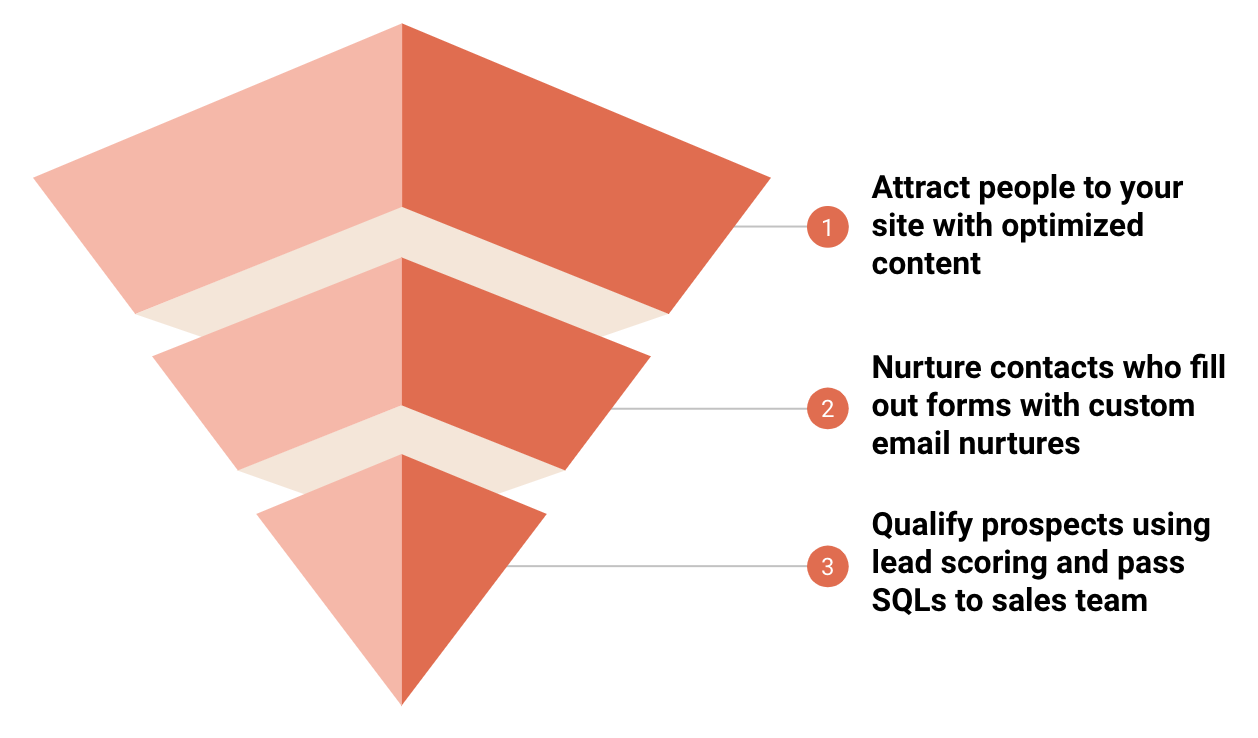 1 Attract people to your site with optimized content

2 Nurture contacts who fill out forms with custom email nurtures

3 Qualify prospects using lead scoring and pass SQLs to sales team